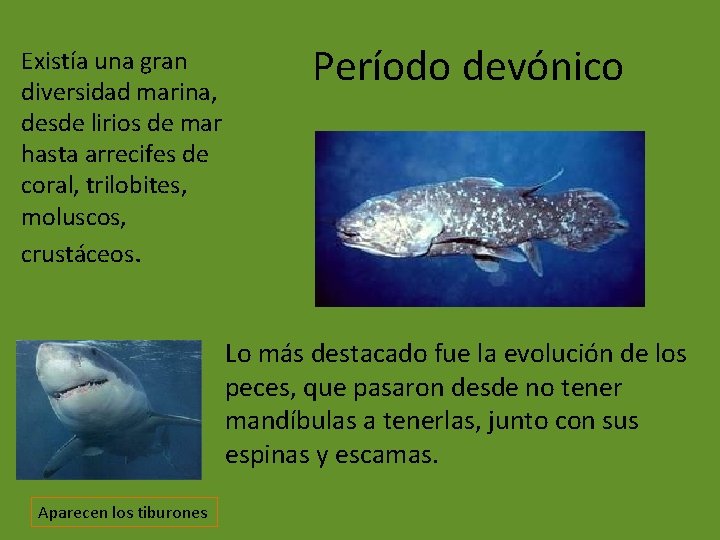 Período devónico

Existía una gran diversidad marina, desde lirios de mar hasta arrecifes de coral, trilobites, moluscos, crustáceos.

Lo más destacado fue la evolución de los peces, que pasaron desde no tener mandíbulas a tenerlas, junto con sus espinas y escamas.

Aparecen los tiburones